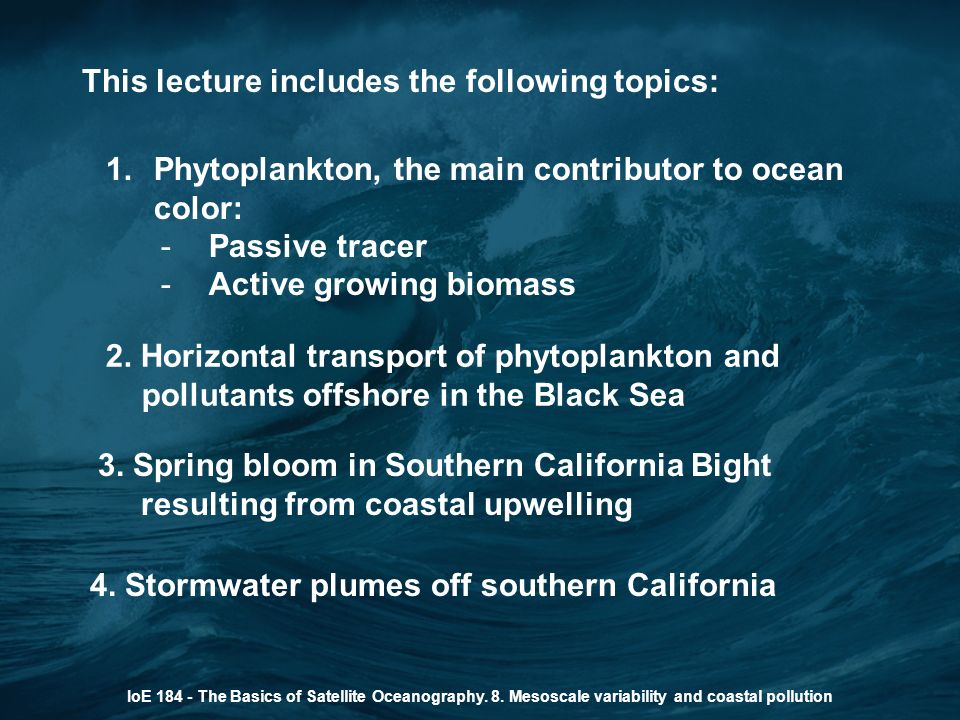 This lecture includes the following topics:

1. Phytoplankton, the main contributor to ocean color:
- Passive tracer
- Active growing biomass

2. Horizontal transport of phytoplankton and pollutants offshore in the Black Sea

3. Spring bloom in Southern California Bight resulting from coastal upwelling

4. Stormwater plumes off southern California

IoE 184 - The Basics of Satellite Oceanography. 8. Mesoscale variability and coastal pollution